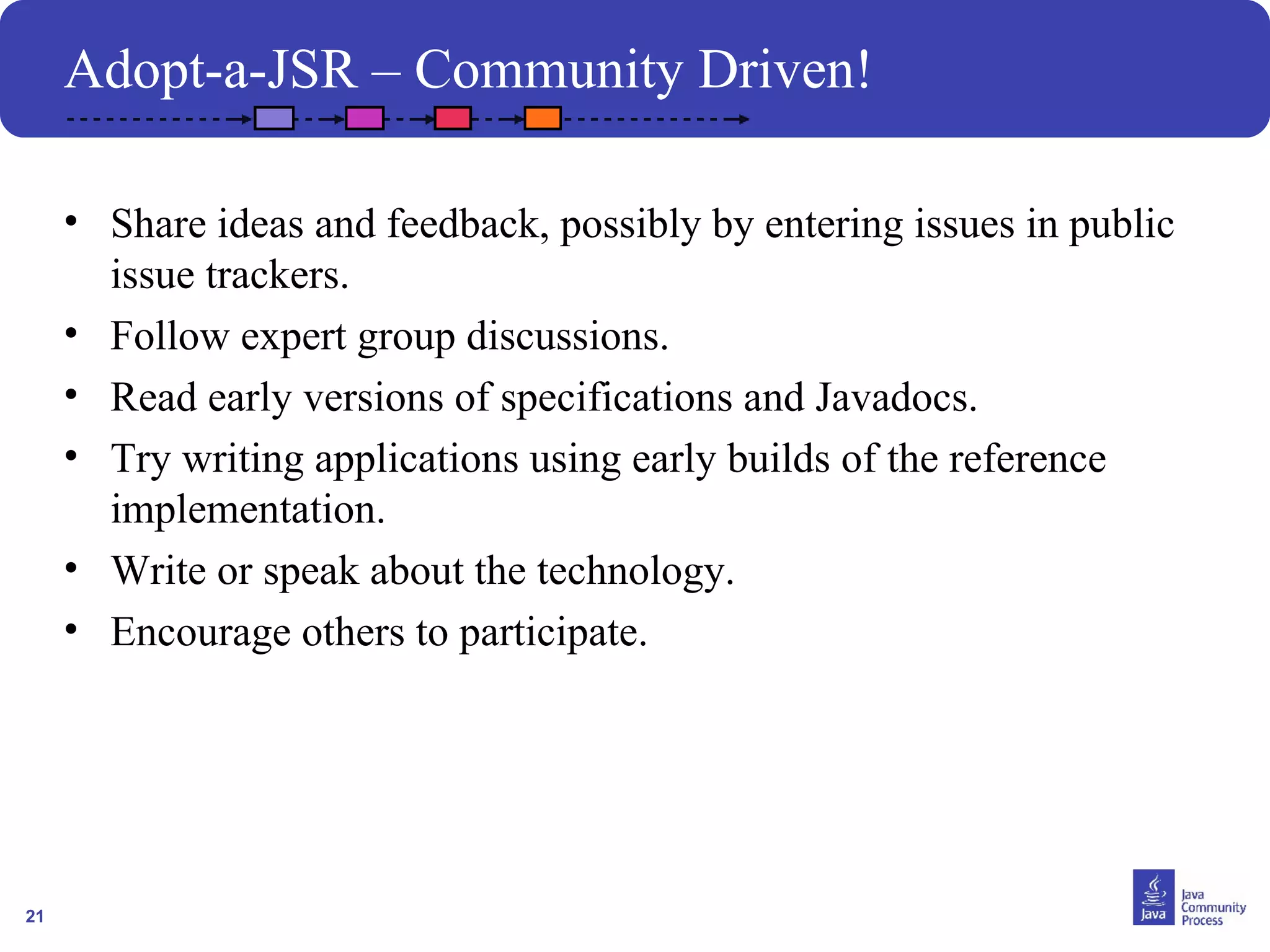 Adopt-a-JSR – Community Driven!

• Share ideas and feedback, possibly by entering issues in public issue trackers.
• Follow expert group discussions.
• Read early versions of specifications and Javadocs.
• Try writing applications using early builds of the reference implementation.
• Write or speak about the technology.
• Encourage others to participate.

21

Java
Java Community Process